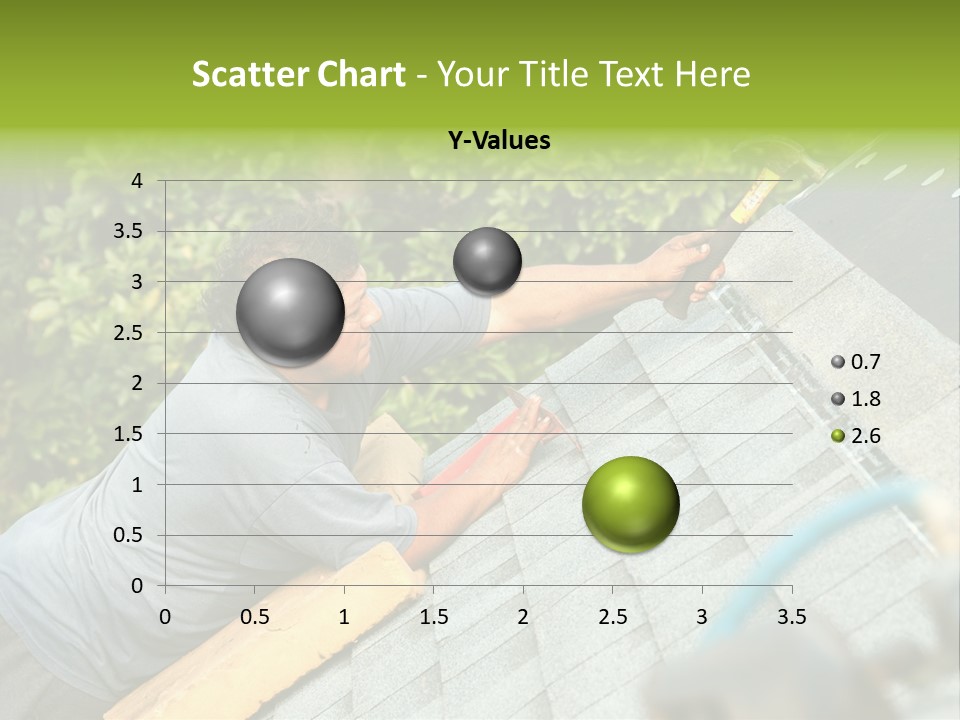 Scatter Chart - Your Title Text Here

Y-Values

4
3.5
3
2.5
2
1.5
1
0.5
0

0 0.5 1 1.5 2 2.5 3 3.5

0.7
1.8
2.6